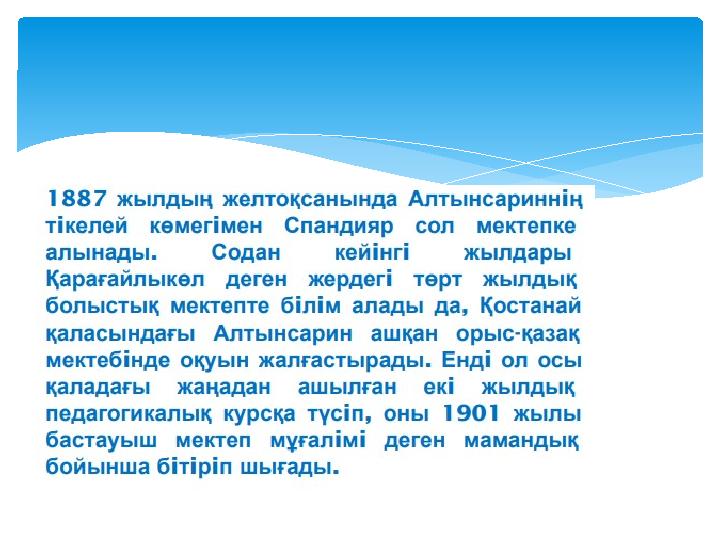 1887 жылдың желтоқсанында Алтынсариннің тікелей көмегімен Спандияр сол мектепке алынады. Содан кейінгі жылдары Қарағайлыкөл деген жердегі төрт жылдық болыстық мектепте білім алады да, Қостанай қаласындағы Алтынсарин ашқан орыс-қазақ мектебінде оқуын жалғастырады. Енді ол осы қаладағы жаңадан ашылған екі жылдық педагогикалық курсқа түсіп, оны 1901 жылы бастауыш мектеп мұғалімі деген мамандық бойынша бітіріп шығады.